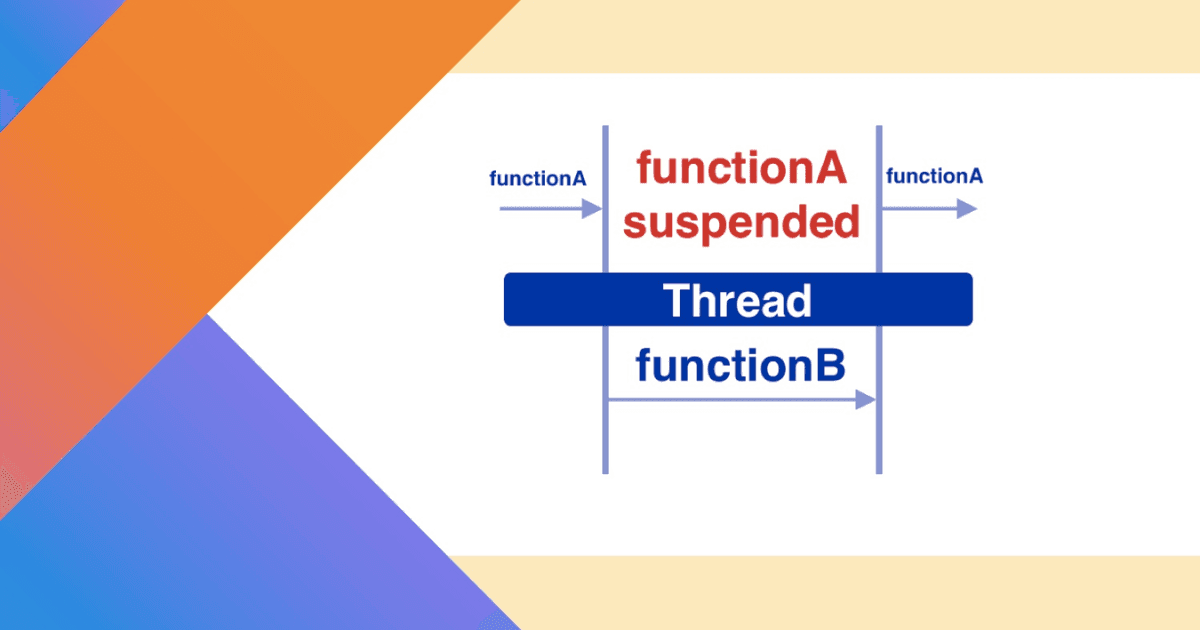 functionA

functionA suspended

functionA

Thread

functionB